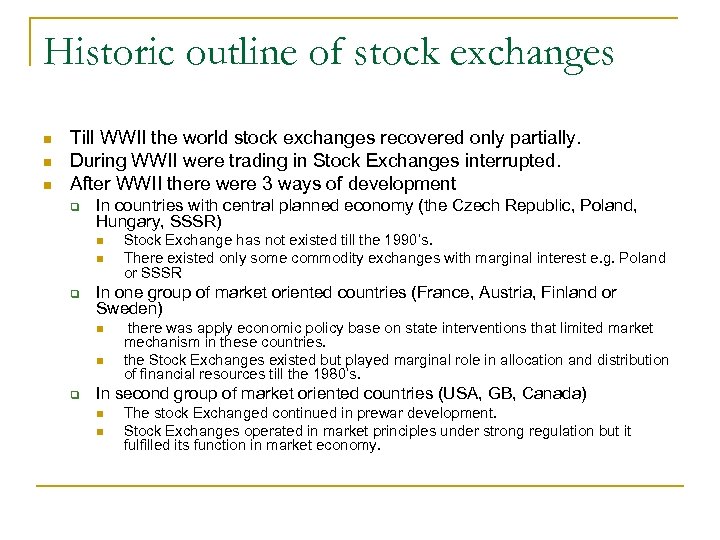 Historic outline of stock exchanges

- Till WWII the world stock exchanges recovered only partially.
- During WWII were trading in Stock Exchanges interrupted.
- After WWII there were 3 ways of development
  - In countries with central planned economy (the Czech Republic, Poland, Hungary, SSSR)
    - Stock Exchange has not existed till the 1990's.
    - There existed only some commodity exchanges with marginal interest e.g. Poland or SSSR
  - In one group of market oriented countries (France, Austria, Finland or Sweden)
    - there was apply economic policy base on state interventions that limited market mechanism in these countries.
    - the Stock Exchanges existed but played marginal role in allocation and distribution of financial resources till the 1980's.
  - In second group of market oriented countries (USA, GB, Canada)
    - The stock Exchanged continued in prewar development.
    - Stock Exchanges operated in market principles under strong regulation but it fulfilled its function in market economy.